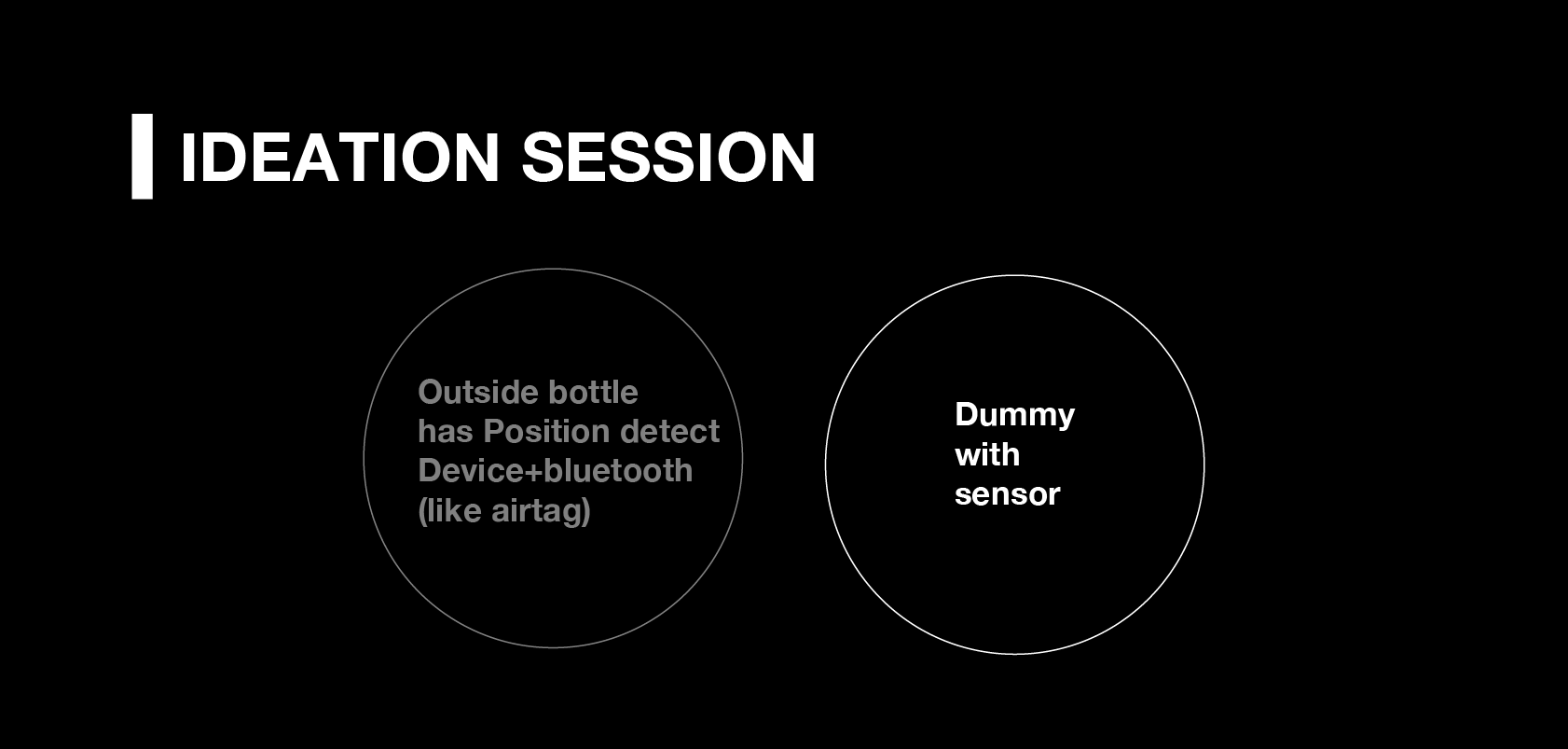 IDEATION SESSION

Outside bottle has Position detect Device+bluetooth (like airtag)

Dummy with sensor